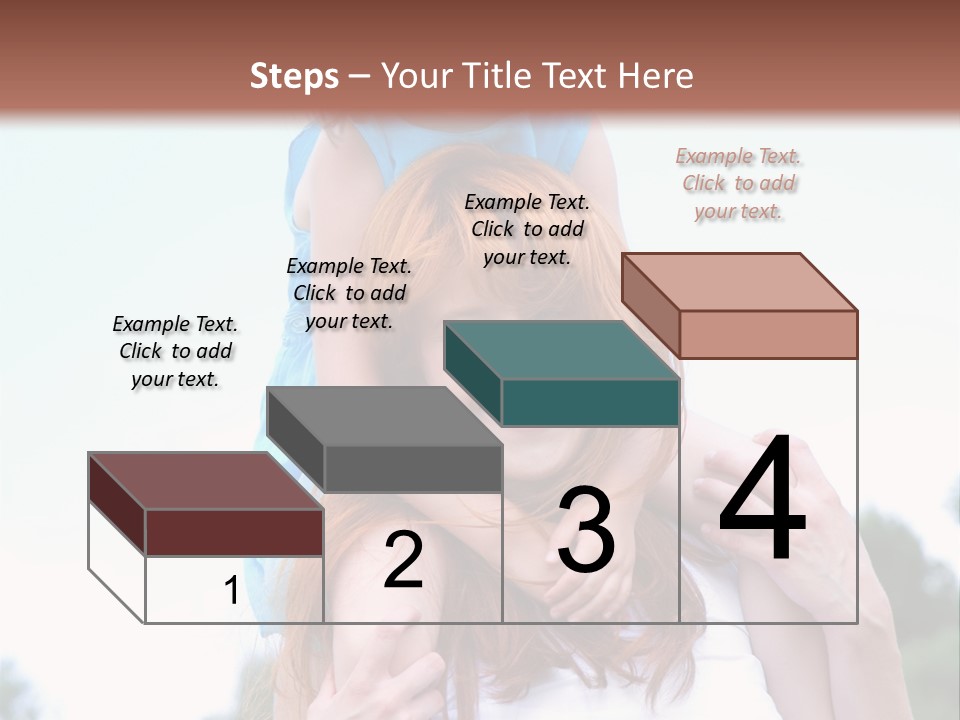 Steps – Your Title Text Here

Example Text. Click to add your text.

Example Text. Click to add your text.

Example Text. Click to add your text.

Example Text. Click to add your text.

1

2

3

4